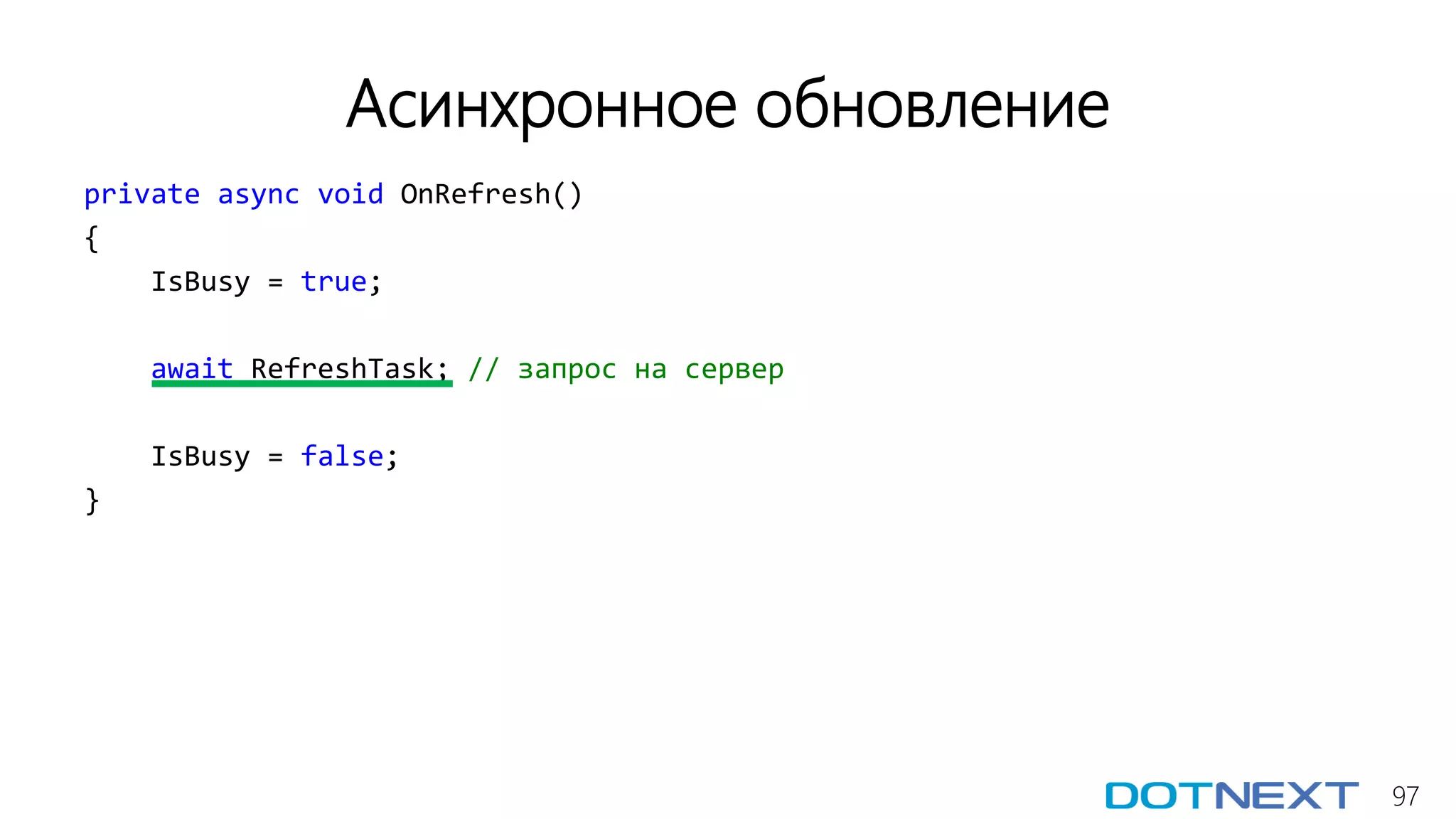 Асинхронное обновление

private async void OnRefresh()
{
    IsBusy = true;

    await RefreshTask; // запрос на сервер

    IsBusy = false;
}

DOTNEXT 97